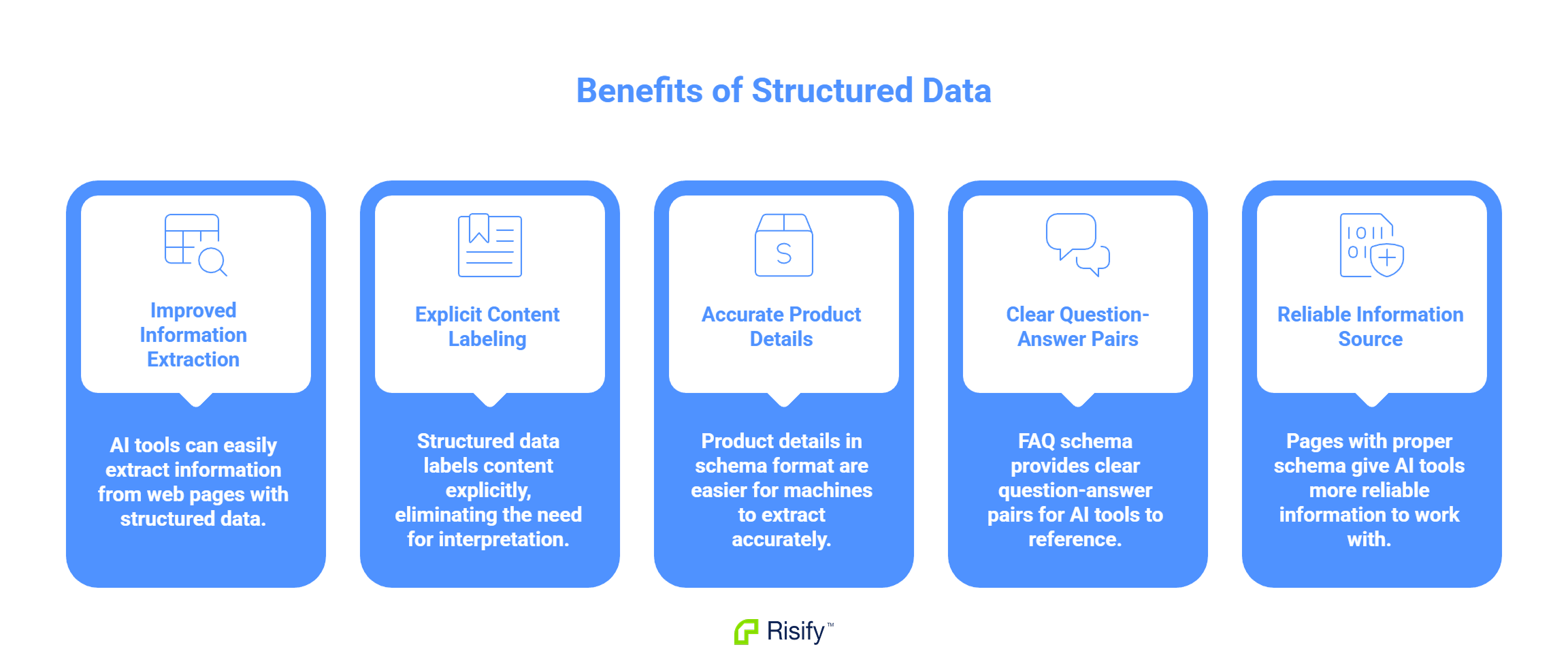 Benefits of Structured Data

Improved Information Extraction

AI tools can easily extract information from web pages with structured data.

Explicit Content Labeling

Structured data labels content explicitly, eliminating the need for interpretation.

S

Accurate Product Details

Product details in schema format are easier for machines to extract accurately.

Clear Question-Answer Pairs

FAQ schema provides clear question-answer pairs for AI tools to reference.

1011
01

Reliable Information Source

Pages with proper schema give AI tools more reliable information to work with.

Risify™